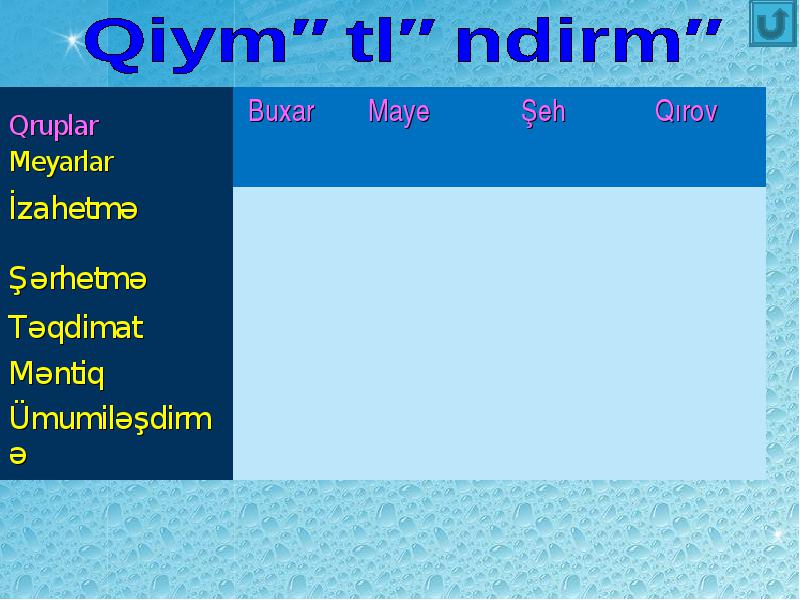 Qiym” tl” ndirm”

| Qruplar Meyarlar | Buxar | Maye | Şeh | Qırov |
|---|---|---|---|---|
| İzahetmə | | | | |
| Şərhetmə | | | | |
| Təqdimat | | | | |
| Məntiq | | | | |
| Ümumiləşdirmə | | | | |